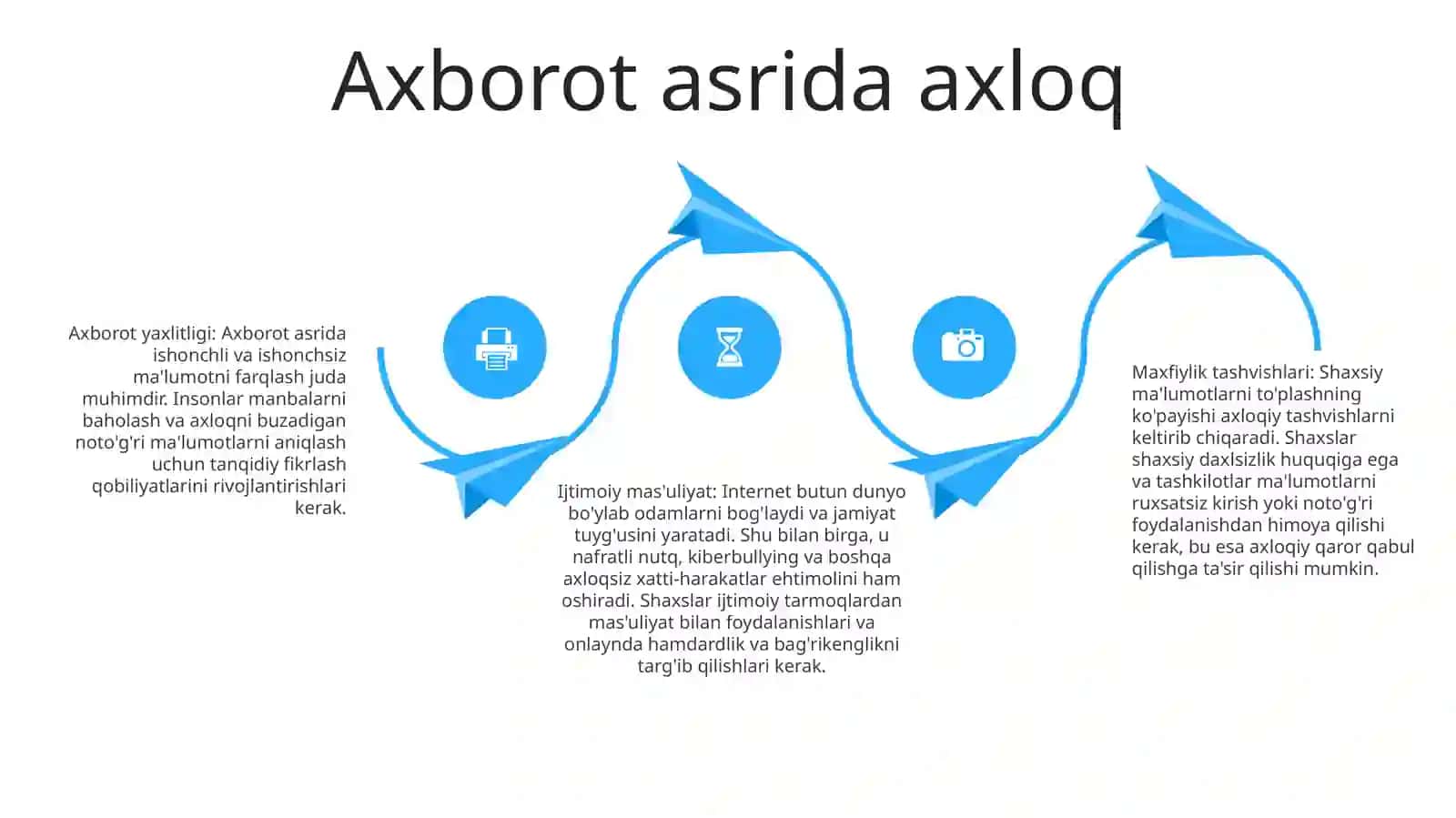 Axborot asrida axloq

Axborot yaxlitligi: Axborot asrida ishonchli va ishonchsiz ma'lumotni farqlash juda muhimdir. Insonlar manbalarni baholash va axloqni buzadigan noto'g'ri ma'lumotlarni aniqlash uchun tanqidiy fikrlash qobiliyatlarini rivojlantirishlari kerak.

Ijtimoiy mas'uliyat: Internet butun dunyo bo'ylab odamlarni bog'laydi va jamiyat tuyg'usini yaratadi. Shu bilan birga, u nafratli nutq, kiberbullying va boshqa axloqsiz xatti-harakatlar ehtimolini ham oshiradi. Shaxslar ijtimoiy tarmoqlardan mas'uliyat bilan foydalanishlari va onlaynda hamdardlik va bag'rikenglikni targ'ib qilishlari kerak.

Maxfiylik tashvishlari: Shaxsiy ma'lumotlarni to'plashning ko'payishi axloqiy tashvishlarni keltirib chiqaradi. Shaxslar shaxsiy daxlsizlik huquqiga ega va tashkilotlar ma'lumotlarni ruxsatsiz kirish yoki noto'g'ri foydalanishdan himoya qilishi kerak, bu esa axloqiy qaror qabul qilishga ta'sir qilishi mumkin.